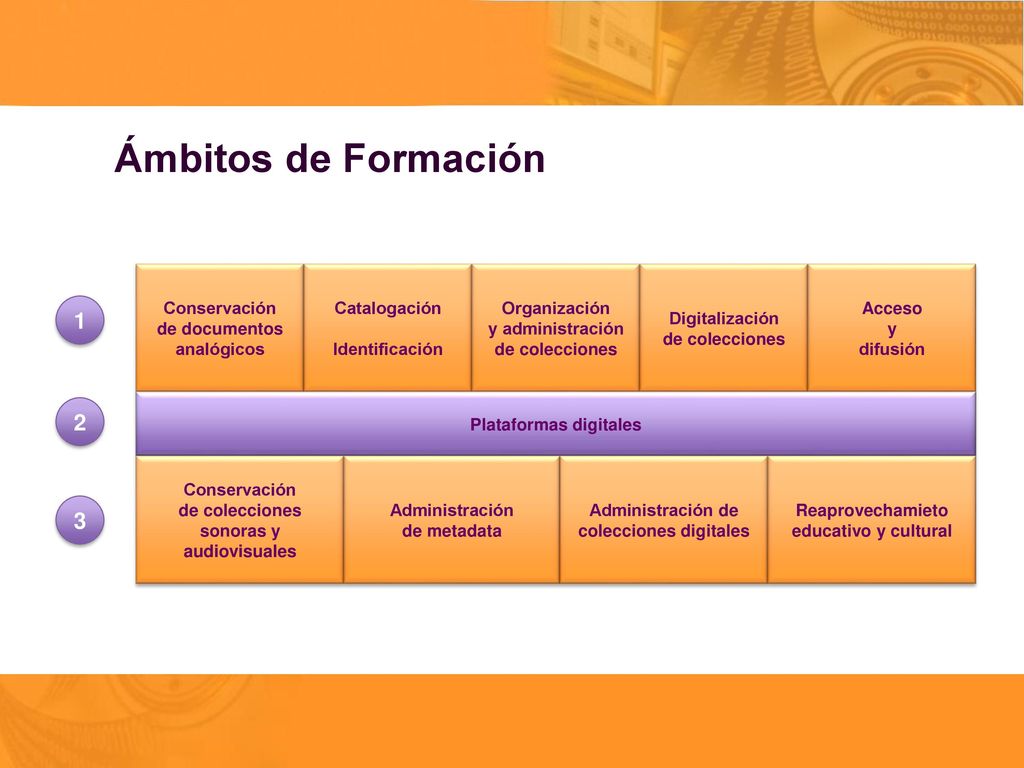 Ámbitos de Formación

1

Conservación de documentos analógicos

Catalogación

Identificación

Organización y administración de colecciones

Digitalización de colecciones

Acceso y difusión

2

Plataformas digitales

3

Conservación de colecciones sonoras y audiovisuales

Administración de metadata

Administración de colecciones digitales

Reaprovechamieto educativo y cultural